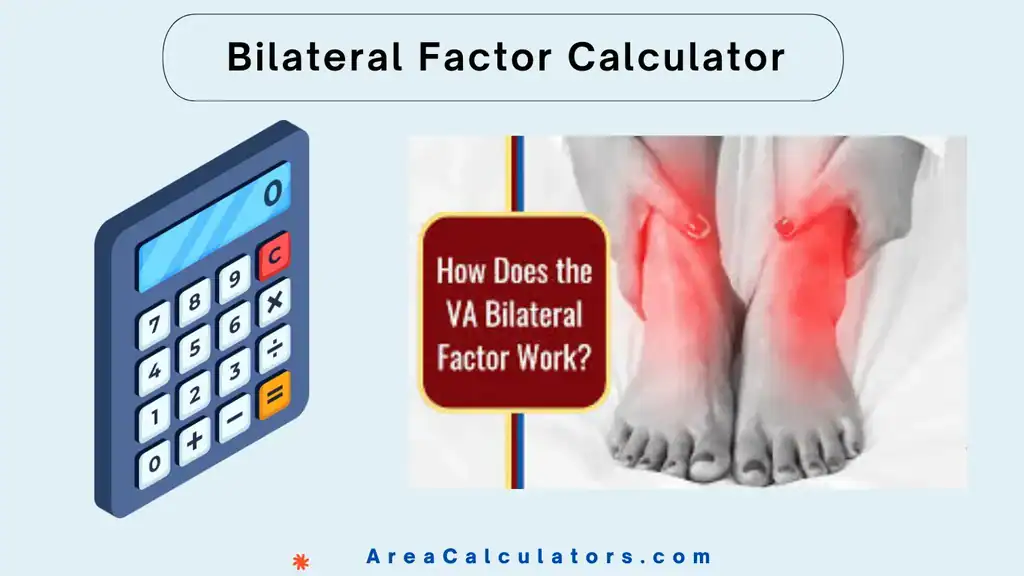 Bilateral Factor Calculator

0
C
7 8 9 ×
4 5 6 ÷
1 2 3 =
0 + −

How Does the VA Bilateral Factor Work?

AreaCalculators.com